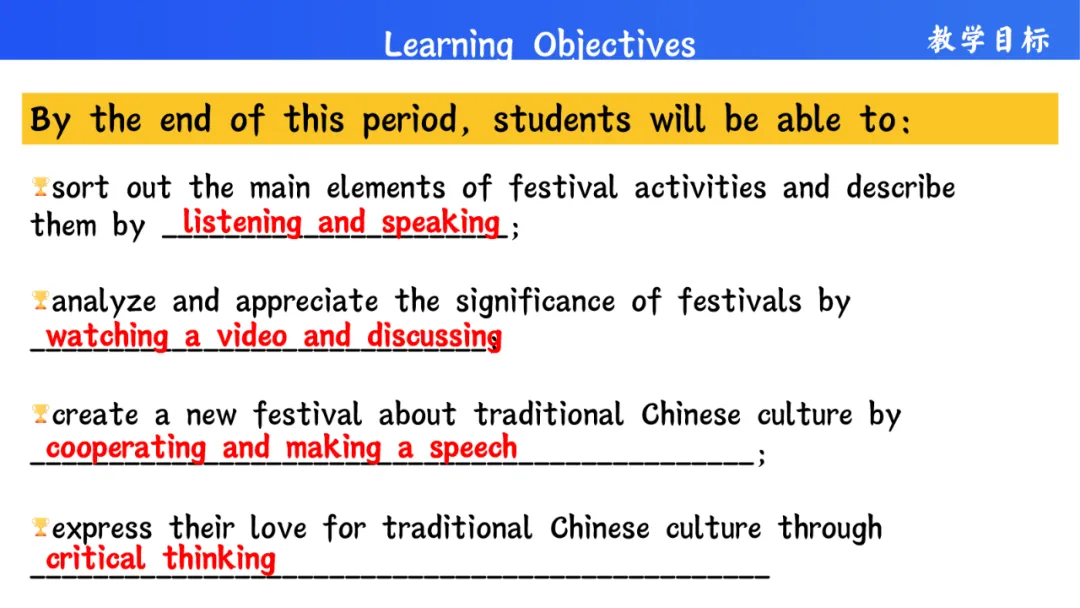 Learning Objectives

教学目标

By the end of this period, students will be able to:

sort out the main elements of festival activities and describe them by listening and speaking;

analyze and appreciate the significance of festivals by watching a video and discussing

create a new festival about traditional Chinese culture by cooperating and making a speech;

express their love for traditional Chinese culture through critical thinking